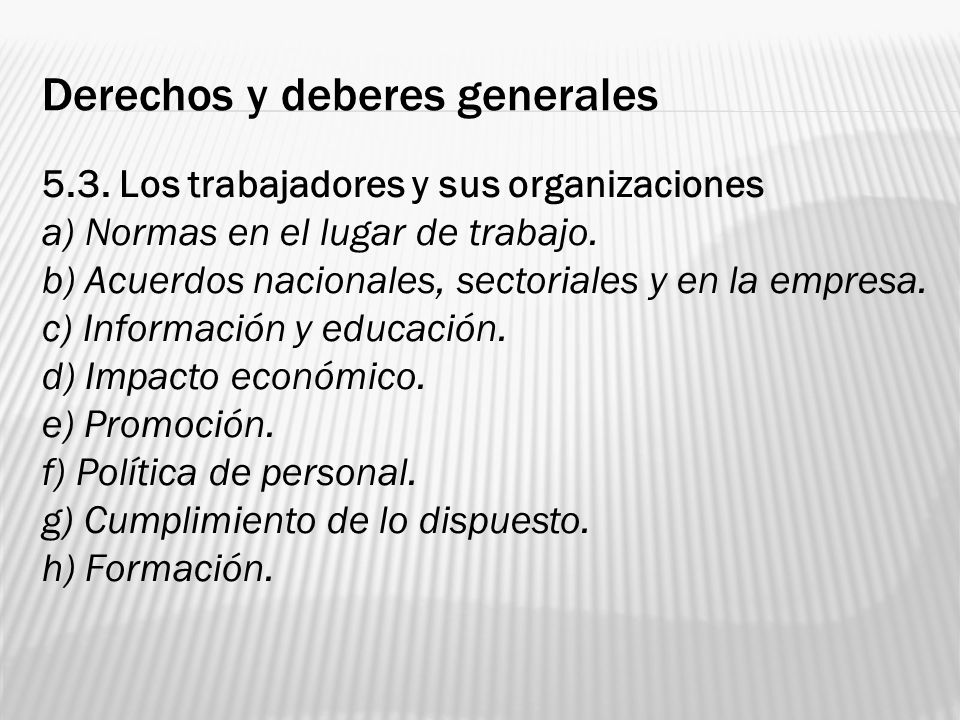 Derechos y deberes generales

5.3. Los trabajadores y sus organizaciones
a) Normas en el lugar de trabajo.
b) Acuerdos nacionales, sectoriales y en la empresa.
c) Información y educación.
d) Impacto económico.
e) Promoción.
f) Política de personal.
g) Cumplimiento de lo dispuesto.
h) Formación.